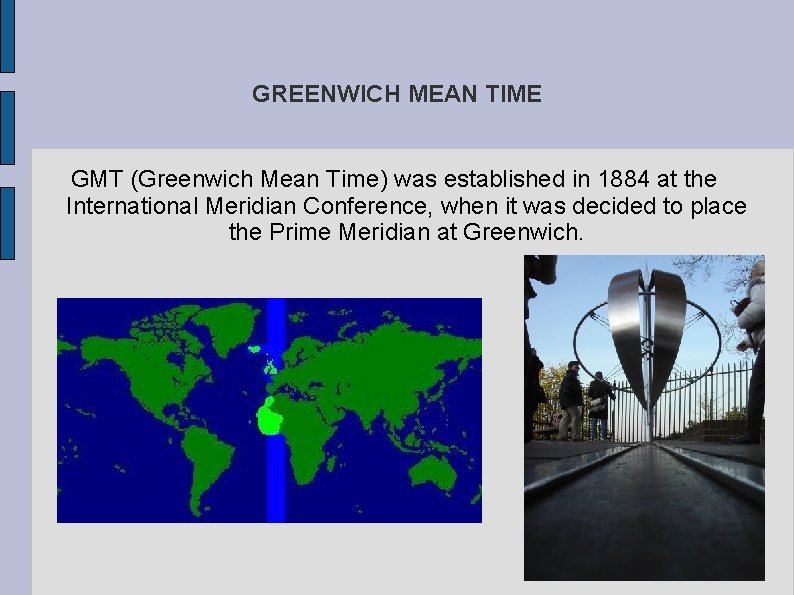 GREENWICH MEAN TIME

GMT (Greenwich Mean Time) was established in 1884 at the International Meridian Conference, when it was decided to place the Prime Meridian at Greenwich.